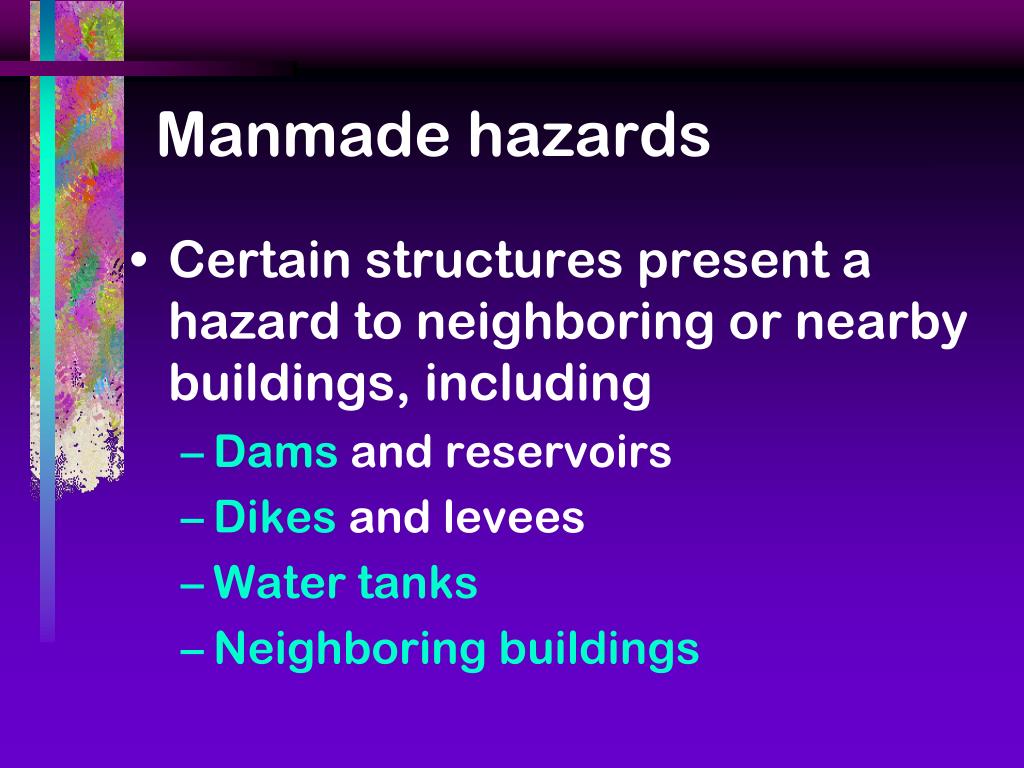 Manmade hazards

• Certain structures present a hazard to neighboring or nearby buildings, including
– Dams and reservoirs
– Dikes and levees
– Water tanks
– Neighboring buildings